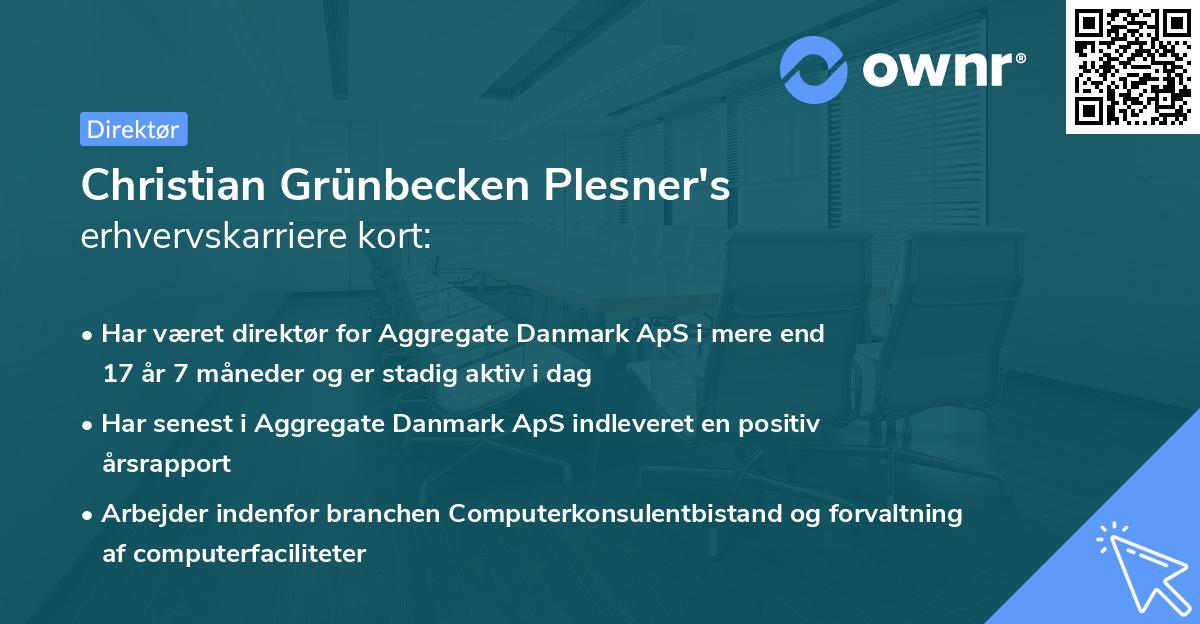 ownr®

Direktør

Christian Grünbecken Plesner's
erhvervskarriere kort:

• Har været direktør for Aggregate Danmark ApS i mere end 17 år 7 måneder og er stadig aktiv i dag
• Har senest i Aggregate Danmark ApS indleveret en positiv årsrapport
• Arbejder indenfor branchen Computerkonsulentbistand og forvaltning af computerfaciliteter